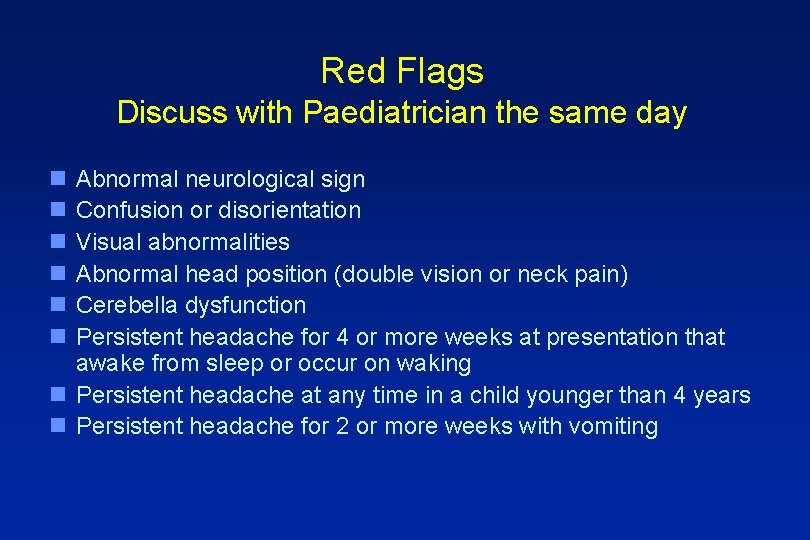 Red Flags
Discuss with Paediatrician the same day

- Abnormal neurological sign
- Confusion or disorientation
- Visual abnormalities
- Abnormal head position (double vision or neck pain)
- Cerebella dysfunction
- Persistent headache for 4 or more weeks at presentation that awake from sleep or occur on waking
- Persistent headache at any time in a child younger than 4 years
- Persistent headache for 2 or more weeks with vomiting